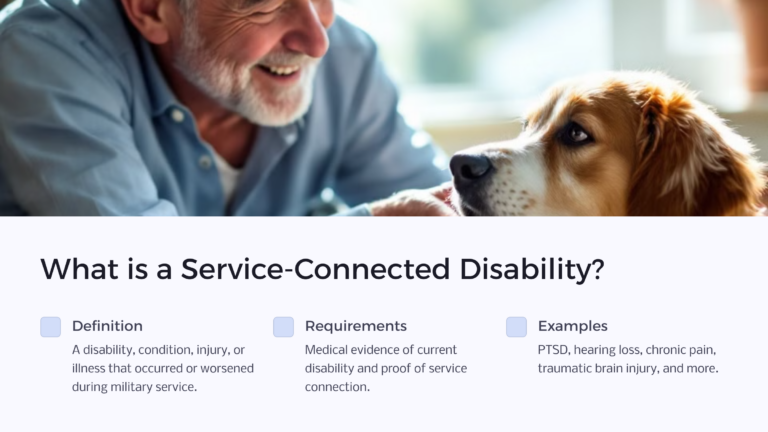 What is a Service-Connected Disability?

Definition

A disability, condition, injury, or illness that occurred or worsened during military service.

Requirements

Medical evidence of current disability and proof of service connection.

Examples

PTSD, hearing loss, chronic pain, traumatic brain injury, and more.